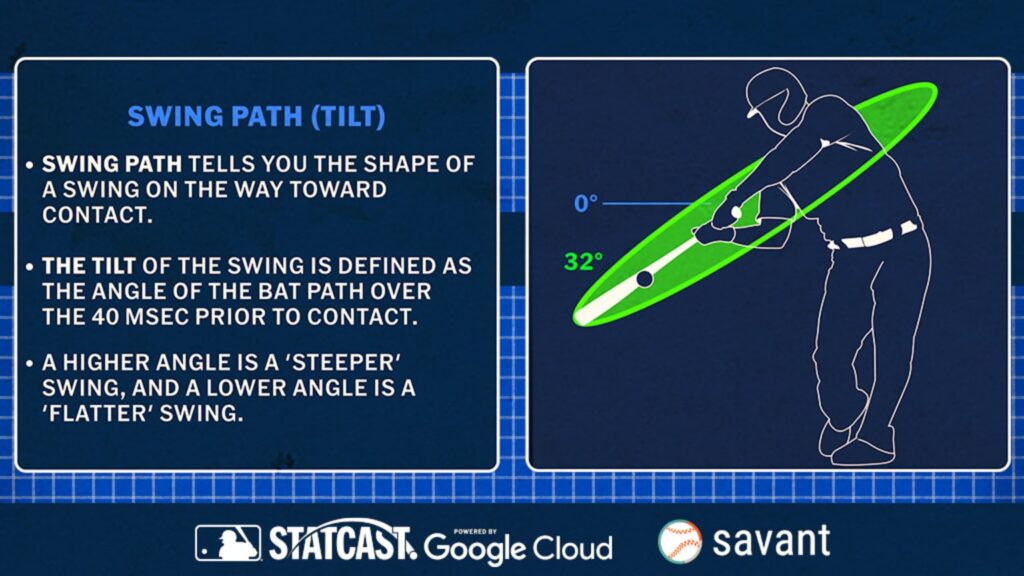 SWING PATH (TILT)

• SWING PATH TELLS YOU THE SHAPE OF A SWING ON THE WAY TOWARD CONTACT.

• THE TILT OF THE SWING IS DEFINED AS THE ANGLE OF THE BAT PATH OVER THE 40 MSEC PRIOR TO CONTACT.

• A HIGHER ANGLE IS A 'STEEPER' SWING, AND A LOWER ANGLE IS A 'FLATTER' SWING.

0°

32°

STATCAST. POWERED BY Google Cloud savant